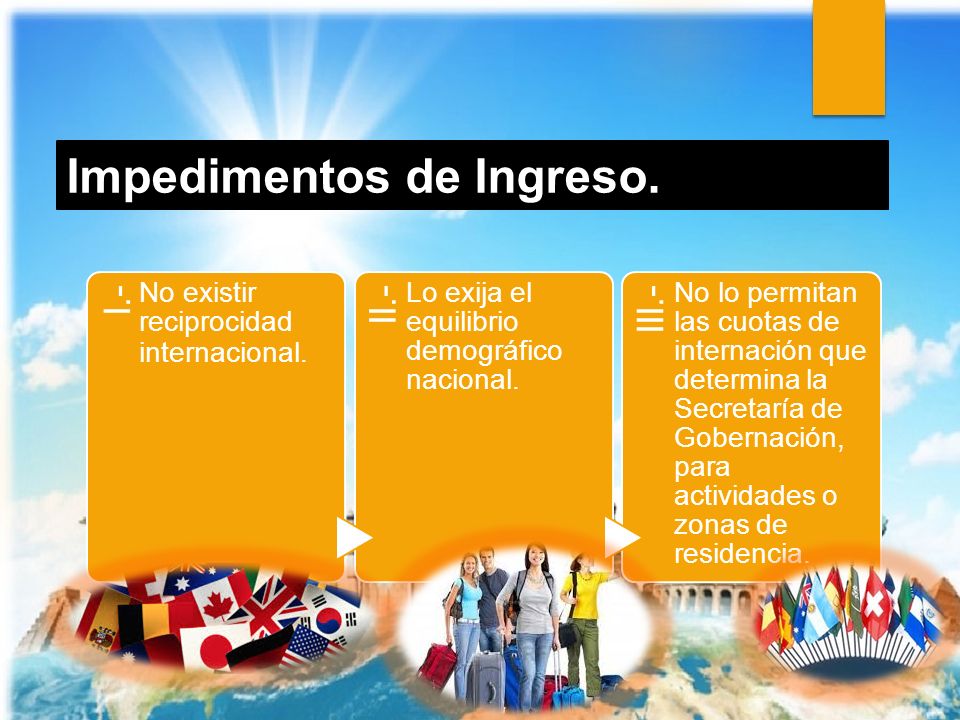 Impedimentos de Ingreso.

I. No existir reciprocidad internacional.

II. Lo exija el equilibrio demográfico nacional.

III. No lo permitan las cuotas de internación que determina la Secretaría de Gobernación, para actividades o zonas de residencia.